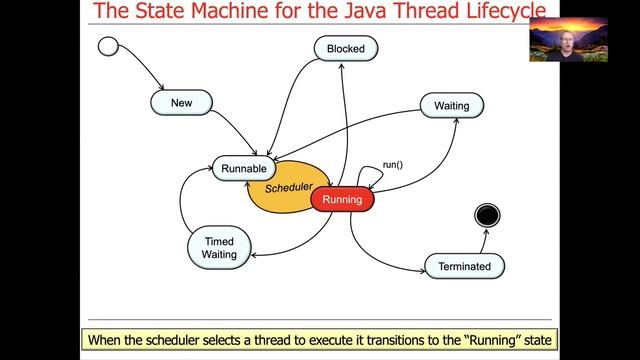 The State Machine for the Java Thread Lifecycle

Blocked

New

Waiting

Runnable

run()

Scheduler

Running

Timed Waiting

Terminated

When the scheduler selects a thread to execute it transitions to the "Running" state